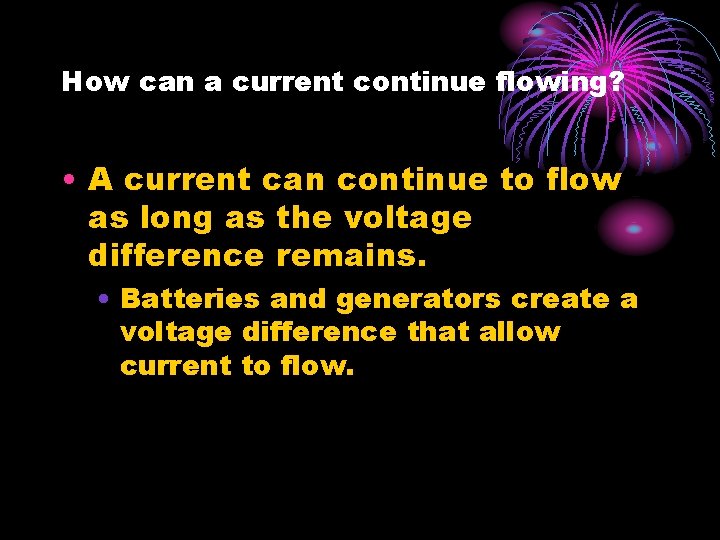 How can a current continue flowing?

• A current can continue to flow as long as the voltage difference remains.

• Batteries and generators create a voltage difference that allow current to flow.